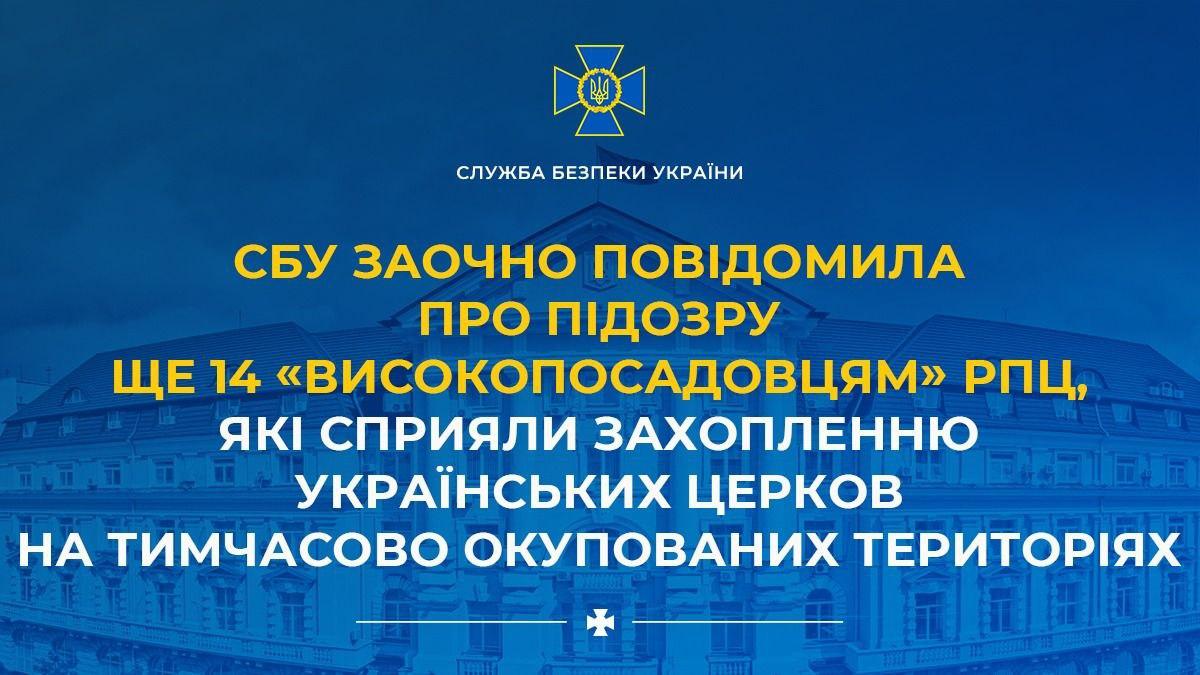 СЛУЖБА БЕЗПЕКИ УКРАЇНИ

СБУ ЗАОЧНО ПОВІДОМИЛА ПРО ПІДОЗРУ ЩЕ 14 «ВИСОКОПОСАДОВЦЯМ» РПЦ, ЯКІ СПРИЯЛИ ЗАХОПЛЕННЮ УКРАЇНСЬКИХ ЦЕРКОВ НА ТИМЧАСОВО ОКУПОВАНИХ ТЕРИТОРІЯХ